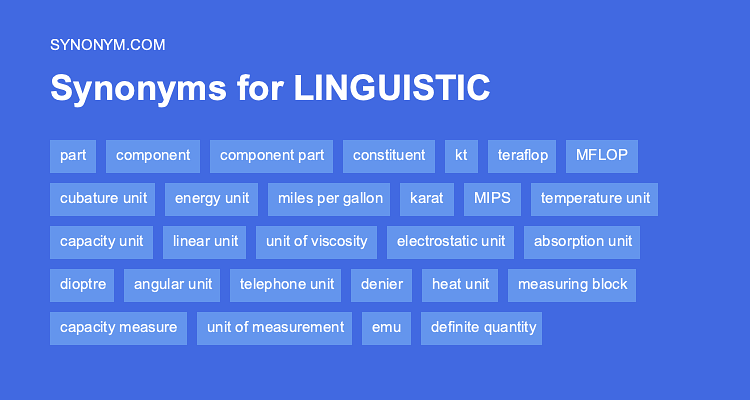 SYNONYM.COM

Synonyms for LINGUISTIC

part
component
component part
constituent
kt
teraflop
MFLOP
cubature unit
energy unit
miles per gallon
karat
MIPS
temperature unit
capacity unit
linear unit
unit of viscosity
electrostatic unit
absorption unit
dioptre
angular unit
telephone unit
denier
heat unit
measuring block
capacity measure
unit of measurement
emu
definite quantity